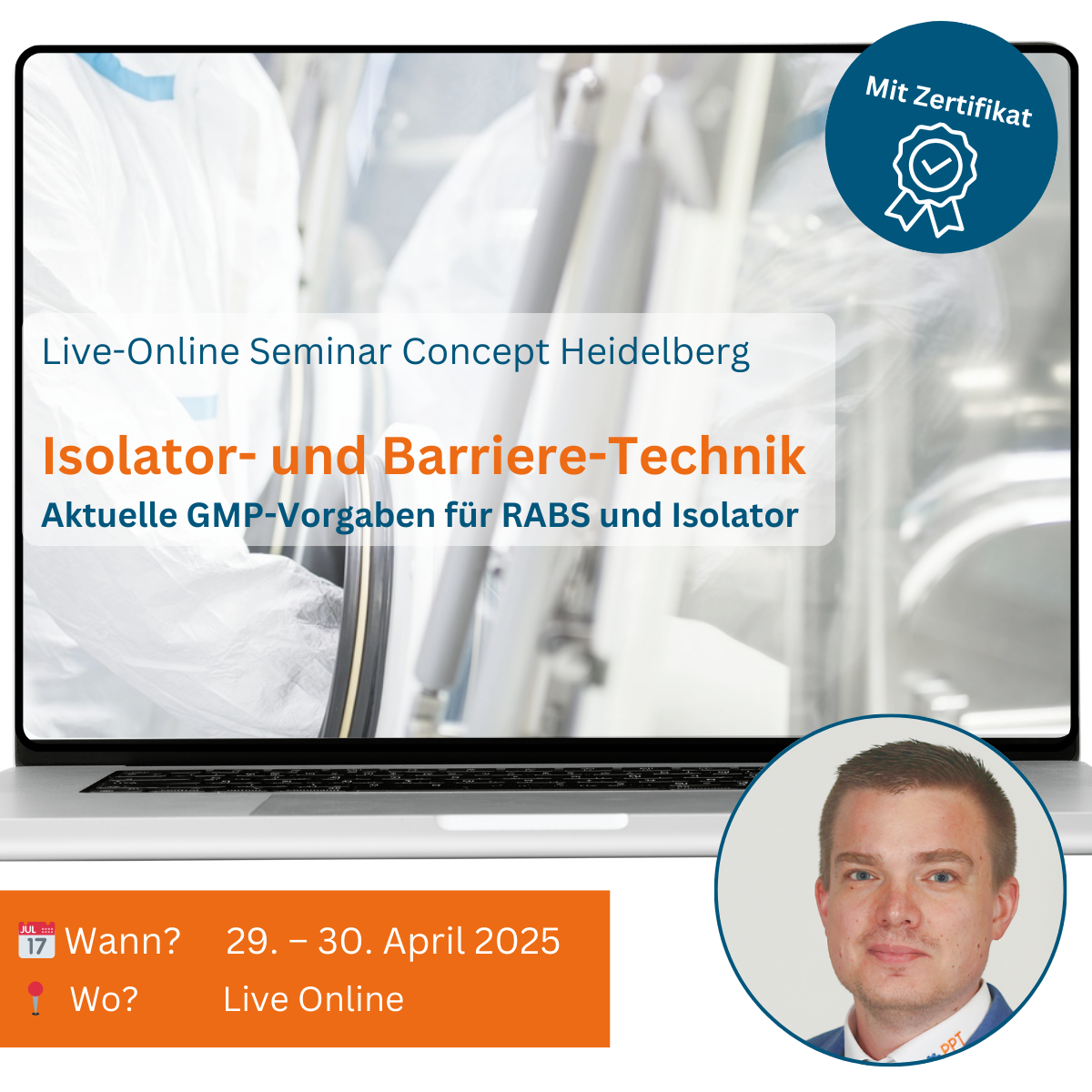 Mit Zertifikat

Live-Online Seminar Concept Heidelberg

Isolator- und Barriere-Technik

Aktuelle GMP-Vorgaben für RABS und Isolator

JUL 17 Wann? 29. – 30. April 2025

Wo? Live Online

PPT